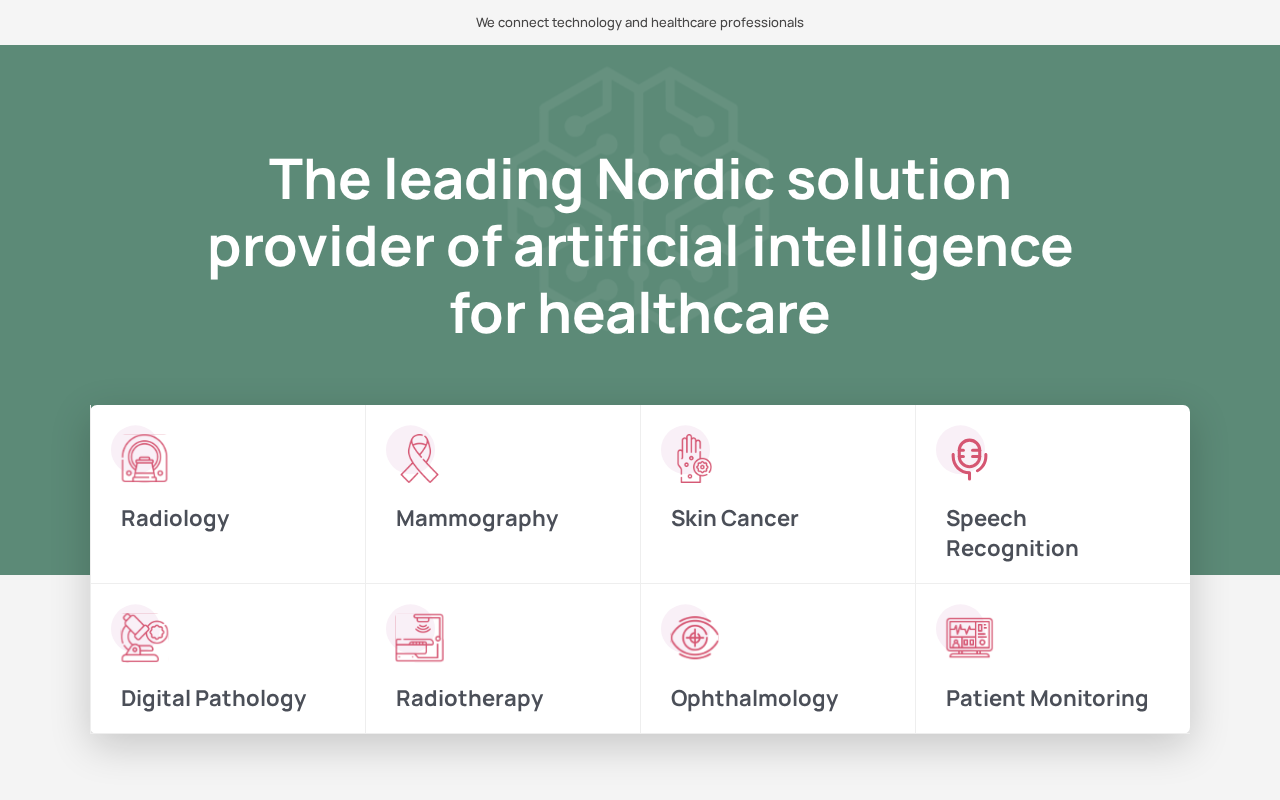 We connect technology and healthcare professionals

The leading Nordic solution provider of artificial intelligence for healthcare

Radiology

Mammography

Skin Cancer

Speech Recognition

Digital Pathology

Radiotherapy

Ophthalmology

Patient Monitoring